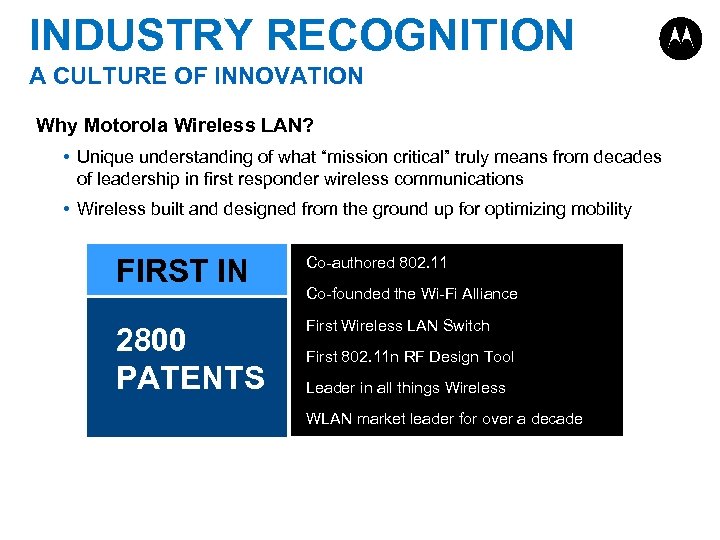 INDUSTRY RECOGNITION

A CULTURE OF INNOVATION

Why Motorola Wireless LAN?

• Unique understanding of what "mission critical" truly means from decades of leadership in first responder wireless communications

• Wireless built and designed from the ground up for optimizing mobility

FIRST IN

2800 PATENTS

Co-authored 802.11

Co-founded the Wi-Fi Alliance

First Wireless LAN Switch

First 802.11n RF Design Tool

Leader in all things Wireless

WLAN market leader for over a decade